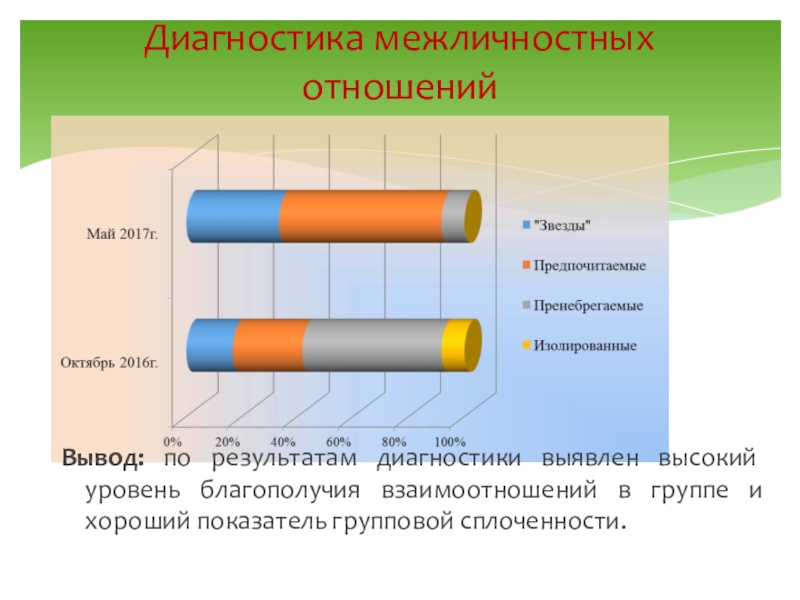 Диагностика межличностных отношений

Май 2017г.

Октябрь 2016г.

0% 20% 40% 60% 80% 100%

"Звезды"

Предпочитаемые

Пренебрегаемые

Изолированные

Вывод: по результатам диагностики выявлен высокий уровень благополучия взаимоотношений в группе и хороший показатель групповой сплоченности.